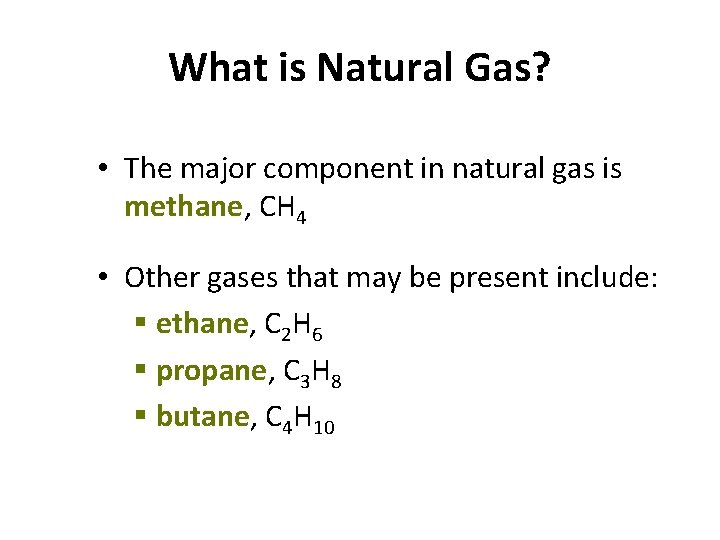 What is Natural Gas?

• The major component in natural gas is methane, $CH_4$

• Other gases that may be present include:
▪ ethane, $C_2H_6$
▪ propane, $C_3H_8$
▪ butane, $C_4H_{10}$